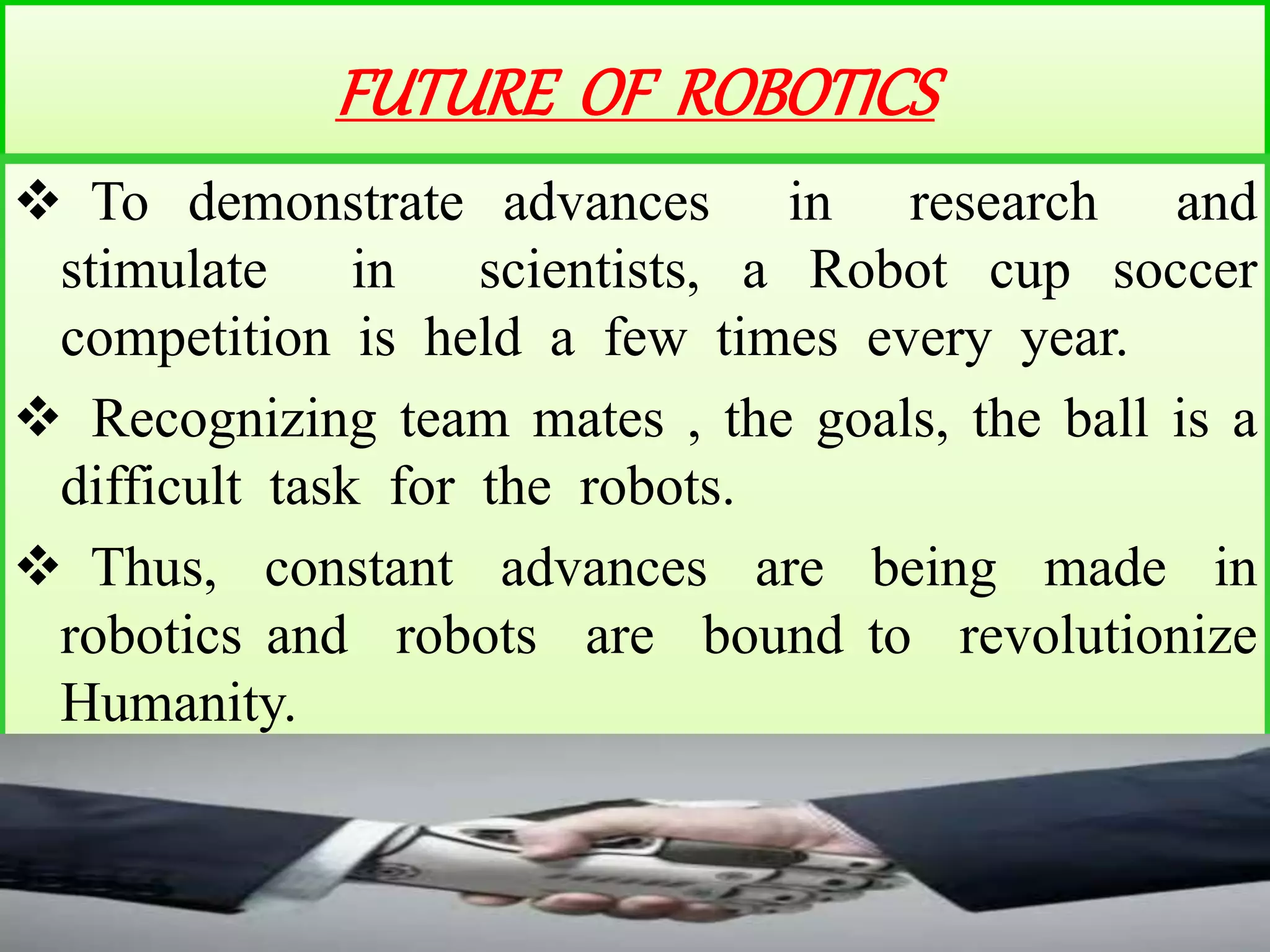 FUTURE OF ROBOTICS

❖ To demonstrate advances in research and stimulate in scientists, a Robot cup soccer competition is held a few times every year.

❖ Recognizing team mates , the goals, the ball is a difficult task for the robots.

❖ Thus, constant advances are being made in robotics and robots are bound to revolutionize Humanity.